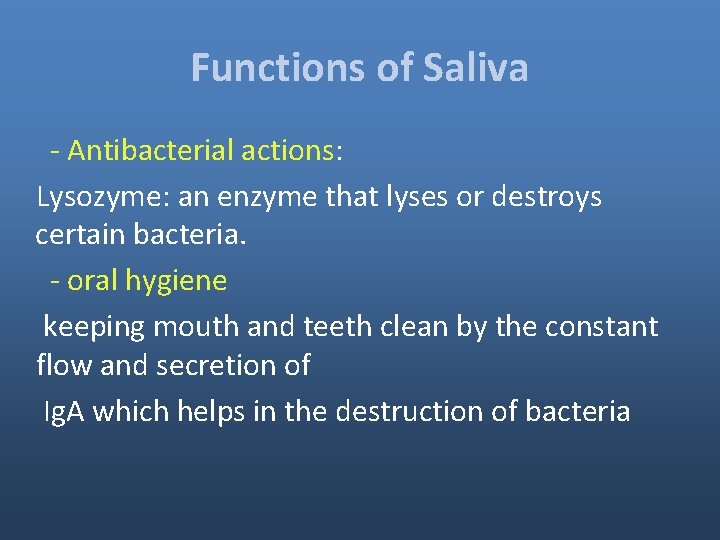 Functions of Saliva

- Antibacterial actions:

Lysozyme: an enzyme that lyses or destroys certain bacteria.

- oral hygiene

keeping mouth and teeth clean by the constant flow and secretion of

IgA which helps in the destruction of bacteria